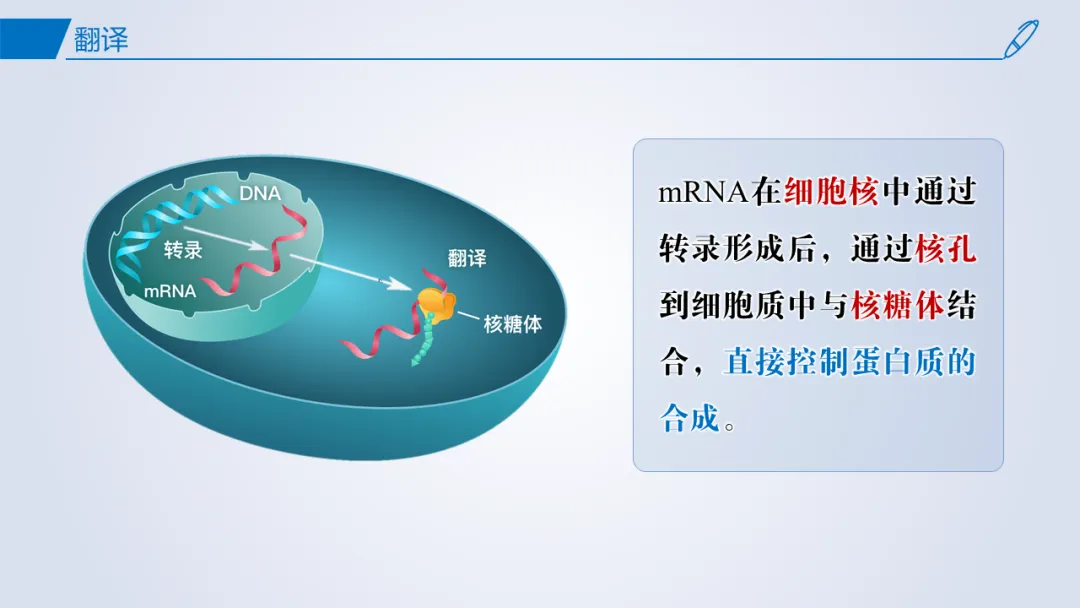 翻译

DNA
转录
mRNA
翻译
核糖体

mRNA在细胞核中通过转录形成后，通过核孔到细胞质中与核糖体结合，直接控制蛋白质的合成。